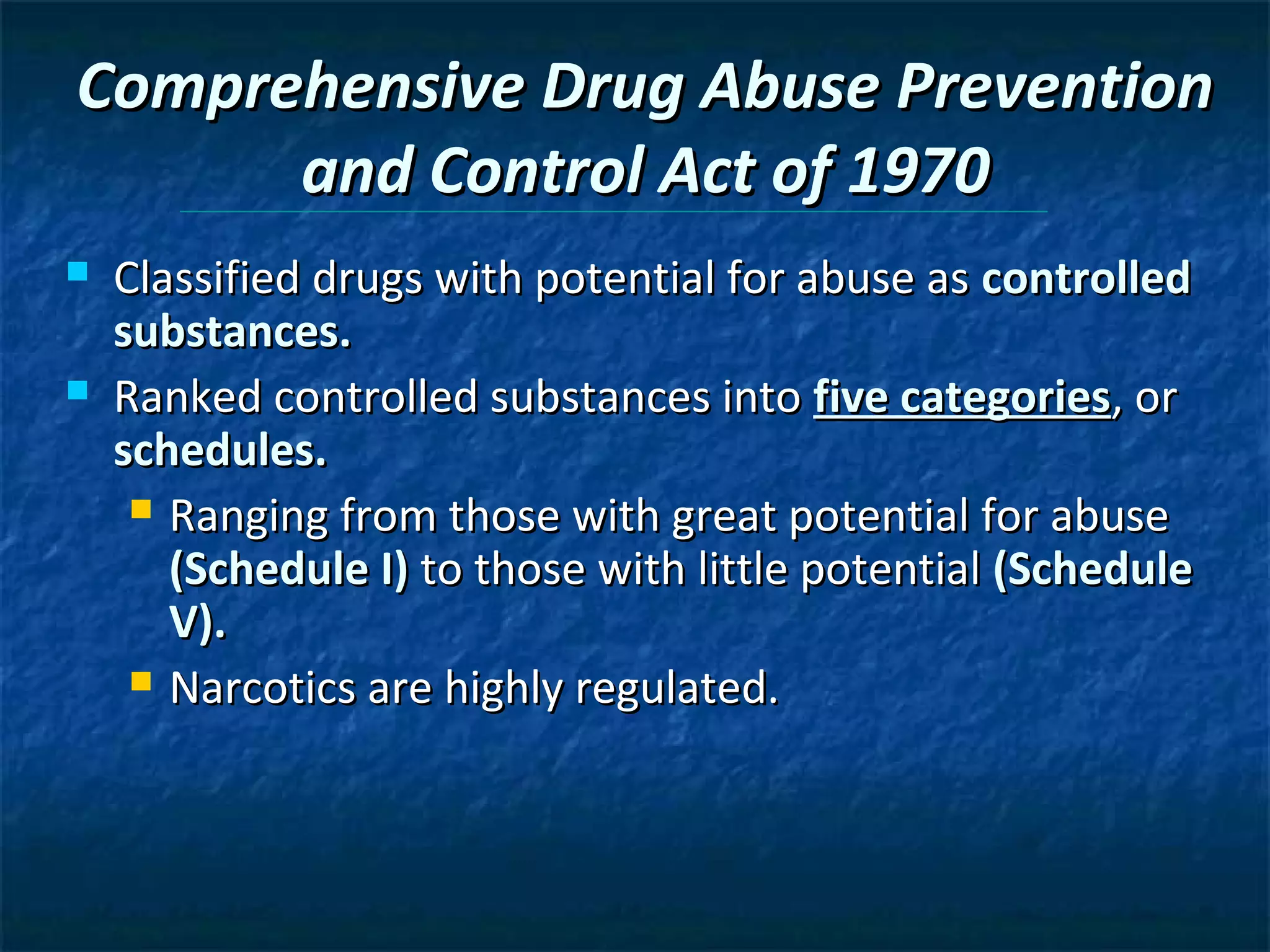 Comprehensive Drug Abuse Prevention and Control Act of 1970

Classified drugs with potential for abuse as controlled substances.

Ranked controlled substances into five categories, or schedules.

Ranging from those with great potential for abuse (Schedule I) to those with little potential (Schedule V).

Narcotics are highly regulated.